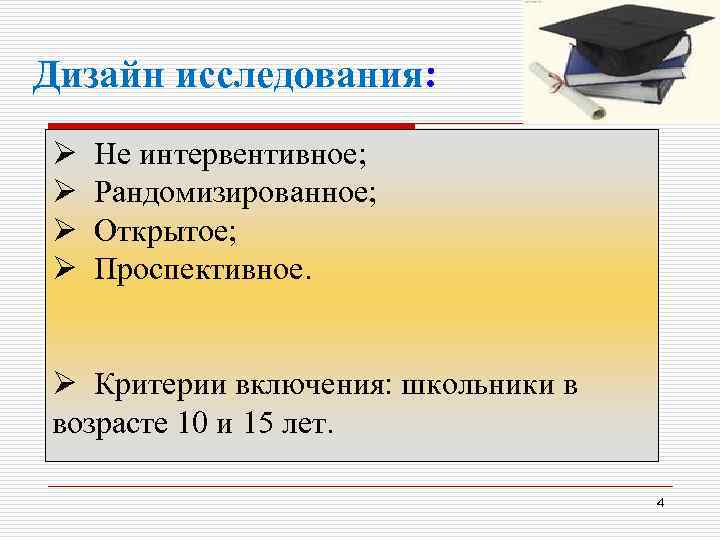 Дизайн исследования:

➢ Не интервентивное;
➢ Рандомизированное;
➢ Открытое;
➢ Проспективное.

➢ Критерии включения: школьники в возрасте 10 и 15 лет.

4